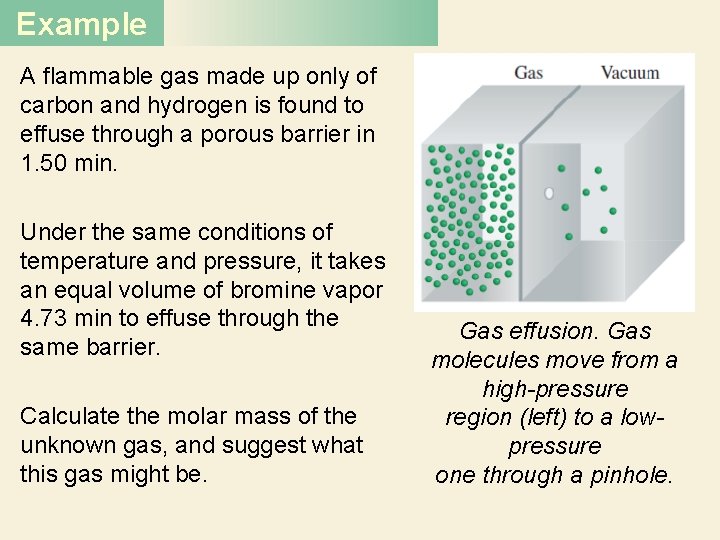 Example

A flammable gas made up only of carbon and hydrogen is found to effuse through a porous barrier in 1.50 min.

Under the same conditions of temperature and pressure, it takes an equal volume of bromine vapor 4.73 min to effuse through the same barrier.

Calculate the molar mass of the unknown gas, and suggest what this gas might be.

Gas

Vacuum

Gas effusion. Gas molecules move from a high-pressure region (left) to a low-pressure one through a pinhole.